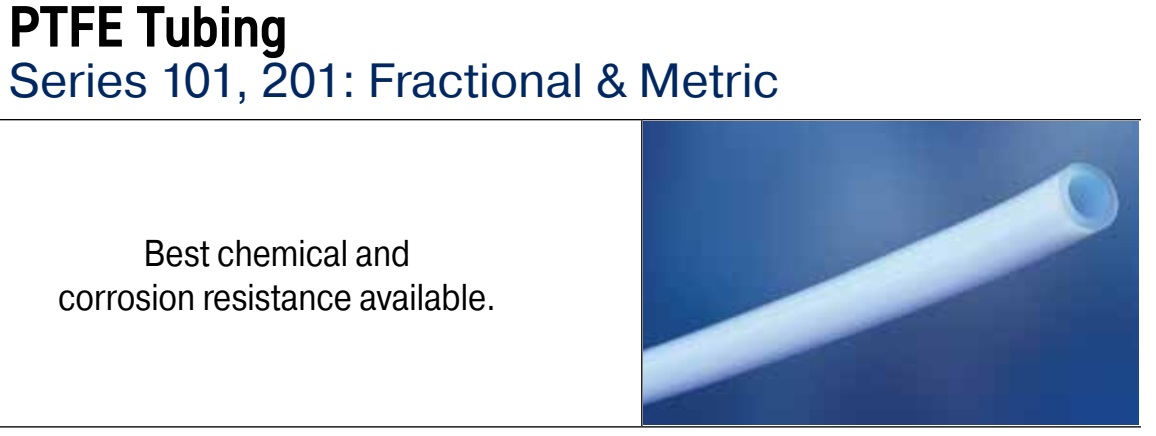 PTFE Tubing
Series 101, 201: Fractional & Metric

Best chemical and corrosion resistance available.